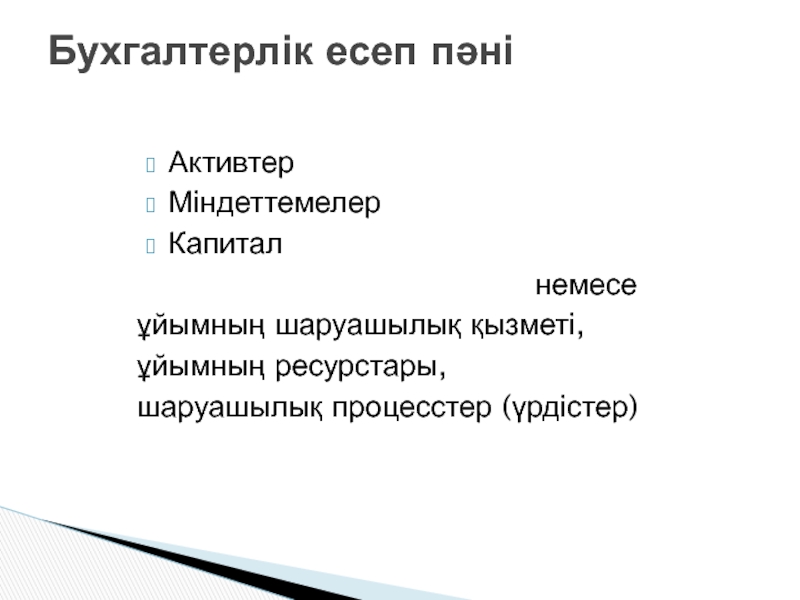 Бухгалтерлік есеп пәні

Активтер
Міндеттемелер
Капитал

немесе
ұйымның шаруашылық қызметі,
ұйымның ресурстары,
шаруашылық процесстер (үрдістер)